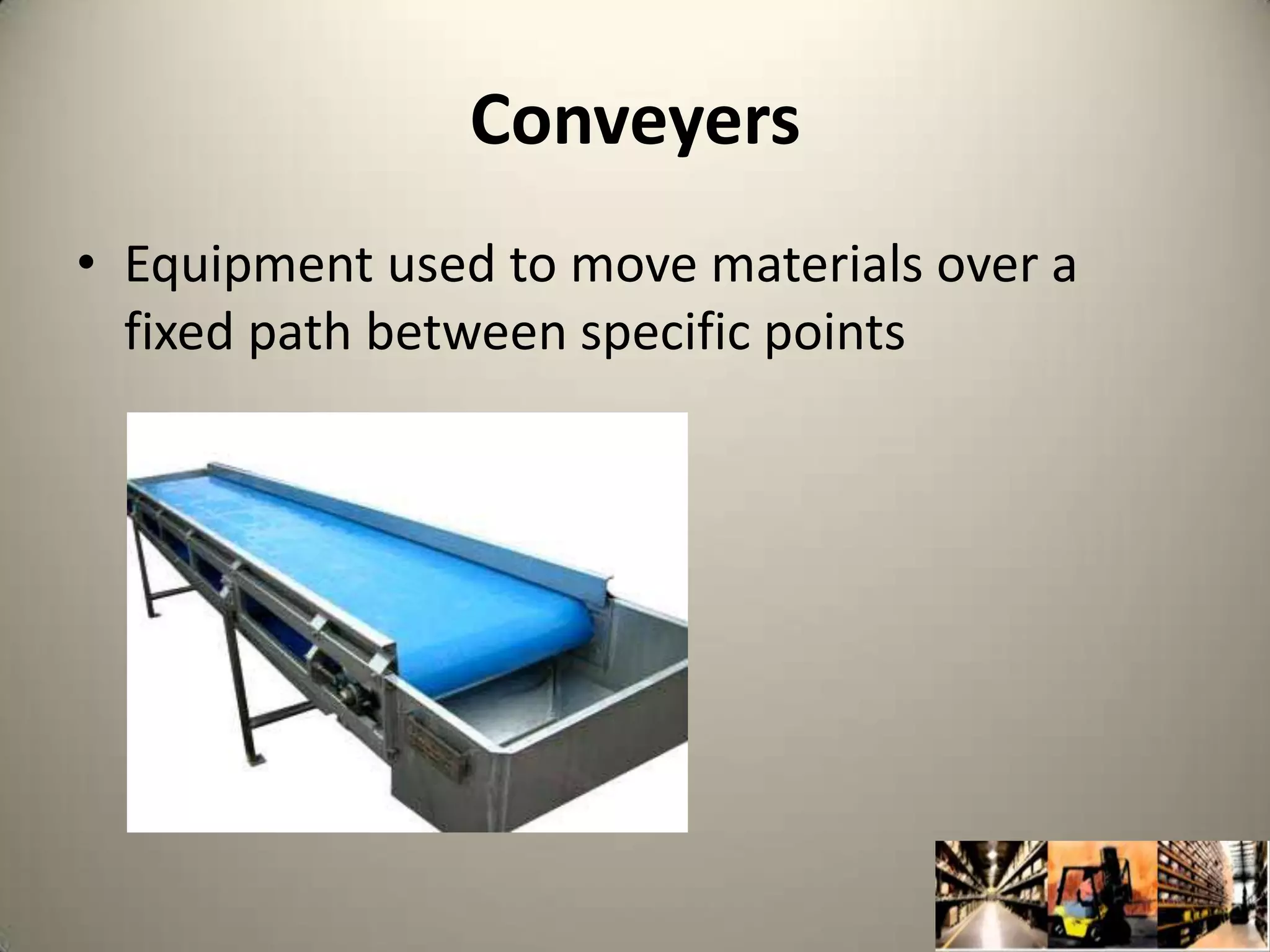 Conveyers

• Equipment used to move materials over a fixed path between specific points